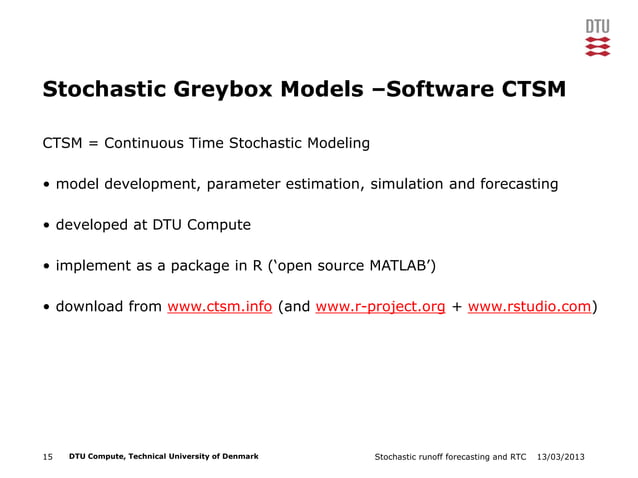 DTU

Stochastic Greybox Models –Software CTSM

CTSM = Continuous Time Stochastic Modeling

• model development, parameter estimation, simulation and forecasting

• developed at DTU Compute

• implement as a package in R (‘open source MATLAB’)

• download from www.ctsm.info (and www.r-project.org + www.rstudio.com)

15 DTU Compute, Technical University of Denmark Stochastic runoff forecasting and RTC 13/03/2013